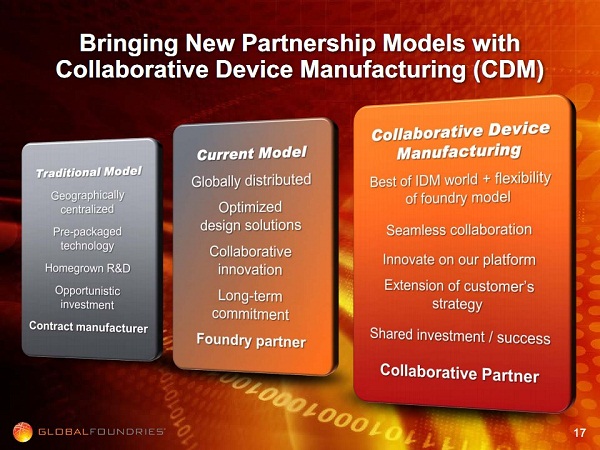 Bringing New Partnership Models with Collaborative Device Manufacturing (CDM)

Traditional Model

Geographically centralized

Pre-packaged technology

Homegrown R&D

Opportunistic investment

Contract manufacturer

Current Model

Globally distributed

Optimized design solutions

Collaborative innovation

Long-term commitment

Foundry partner

Collaborative Device Manufacturing

Best of IDM world + flexibility of foundry model

Seamless collaboration

Innovate on our platform

Extension of customer's strategy

Shared investment / success

Collaborative Partner

GLOBALFOUNDRIES

17